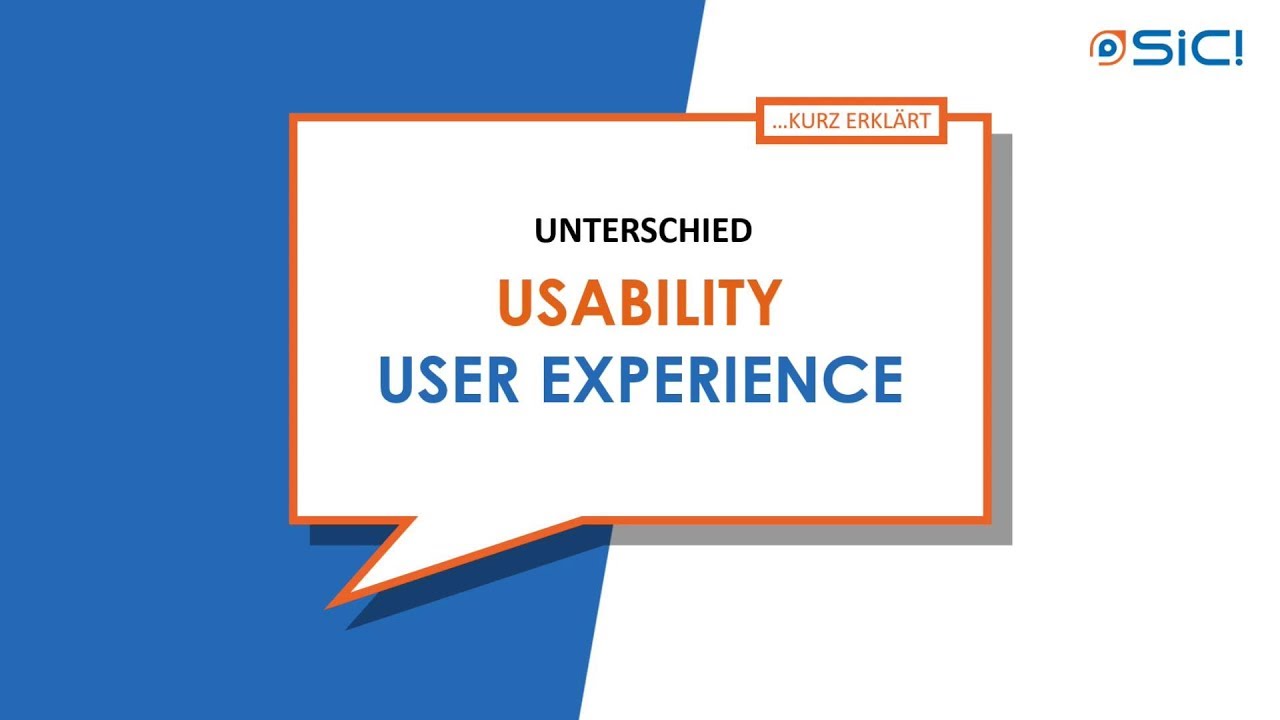 SiC!

...KURZ ERKLÄRT

UNTERSCHIED

USABILITY
USER EXPERIENCE